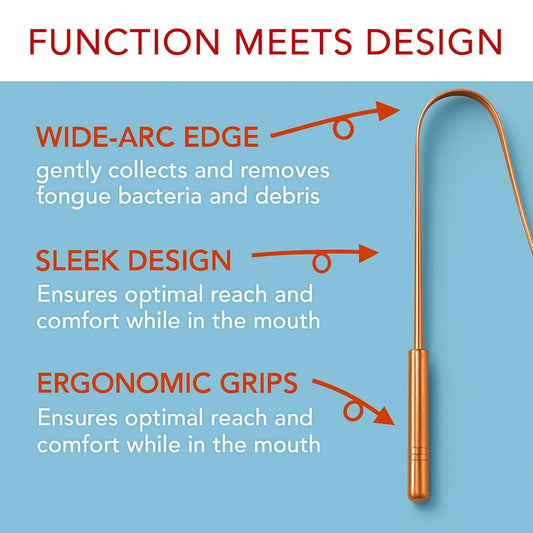 FUNCTION MEETS DESIGN

WIDE-ARC EDGE
gently collects and removes fongue bacteria and debris

SLEEK DESIGN
Ensures optimal reach and comfort while in the mouth

ERGONOMIC GRIPS
Ensures optimal reach and comfort while in the mouth